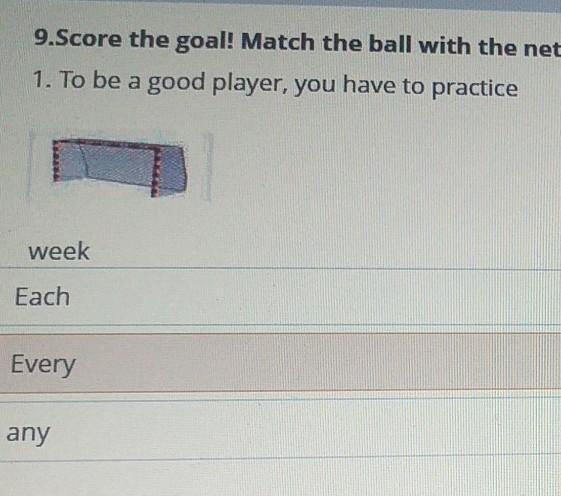 9.Score the goal! Match the ball with the net

1. To be a good player, you have to practice

week

Each

Every

any